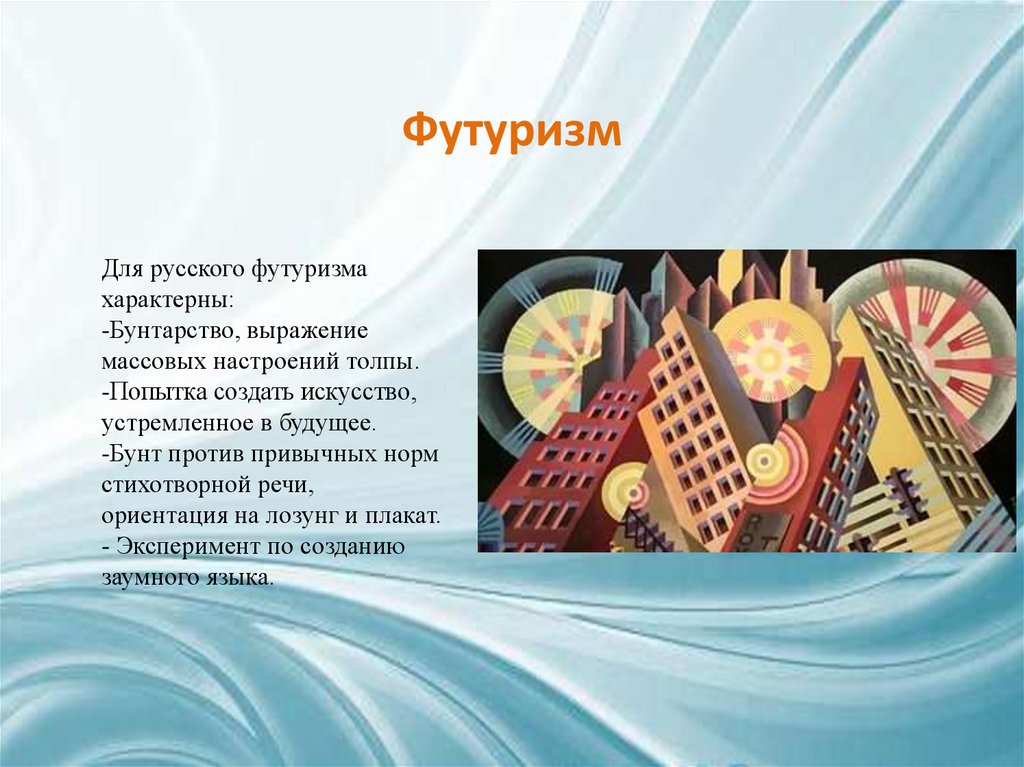 Футуризм

Для русского футуризма характерны:
-Бунтарство, выражение массовых настроений толпы.
-Попытка создать искусство, устремленное в будущее.
-Бунт против привычных норм стихотворной речи, ориентация на лозунг и плакат.
- Эксперимент по созданию заумного языка.